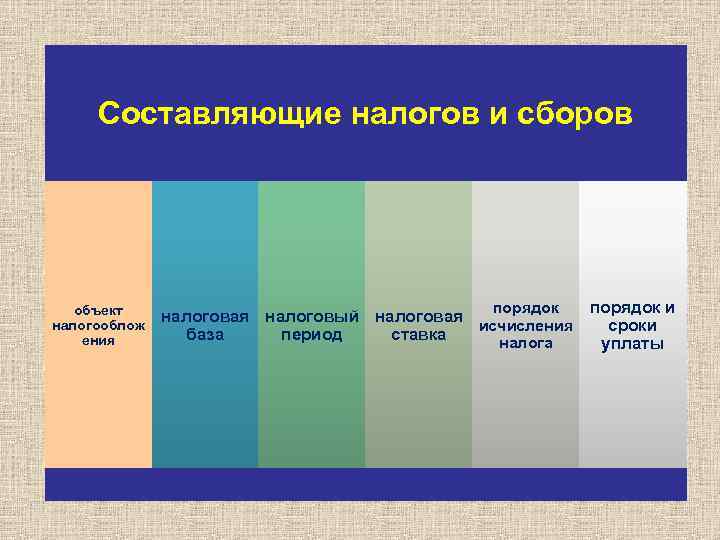 Составляющие налогов и сборов

объект налогообложения

налоговая база

налоговый период

налоговая ставка

порядок исчисления налога

порядок и сроки уплаты